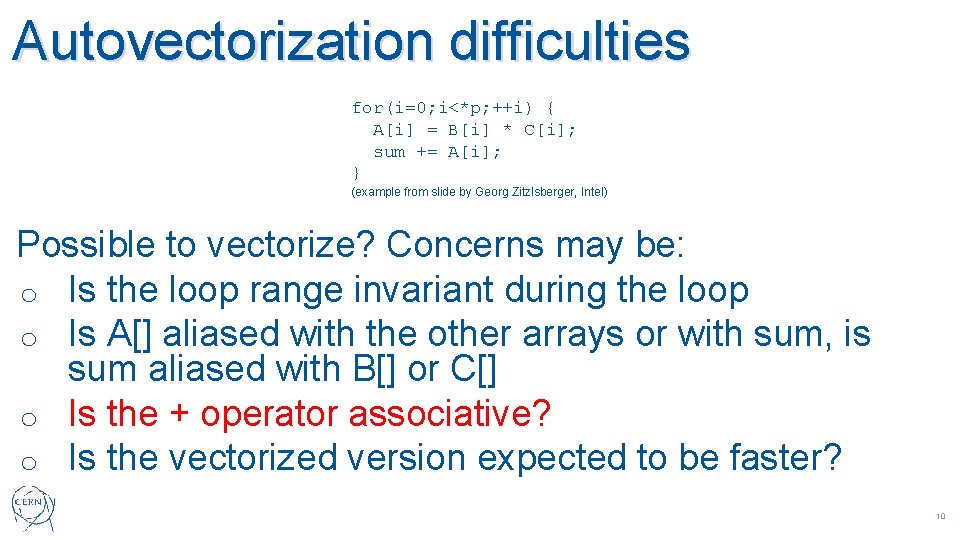 Autovectorization difficulties

for(i=0;i<*p;++i) {
  A[i] = B[i] * C[i];
  sum += A[i];
}
(example from slide by Georg Zitzlsberger, Intel)

Possible to vectorize? Concerns may be:
o Is the loop range invariant during the loop
o Is A[] aliased with the other arrays or with sum, is sum aliased with B[] or C[]
o Is the + operator associative?
o Is the vectorized version expected to be faster?

CERN

10